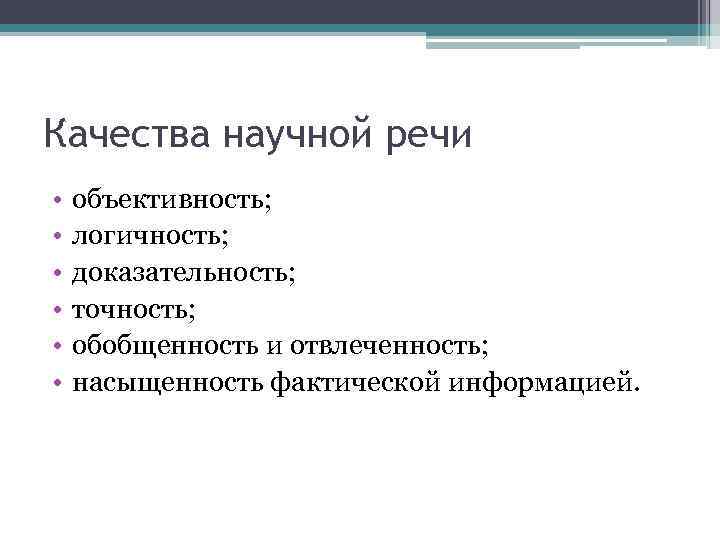 Качества научной речи

• объективность;
• логичность;
• доказательность;
• точность;
• обобщенность и отвлеченность;
• насыщенность фактической информацией.